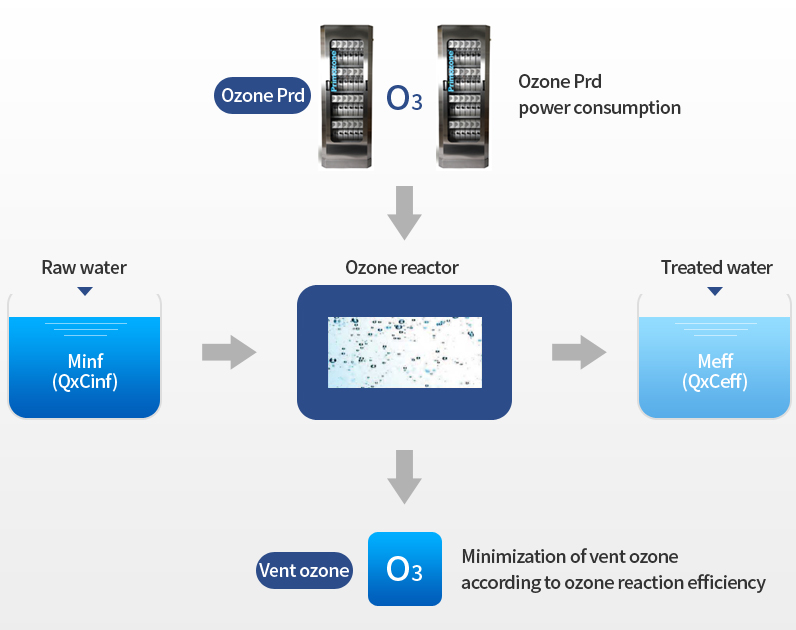 Ozone Prd

Primozone

$O_3$

Primozone

Ozone Prd power consumption

Raw water

Minf (QxCinf)

Ozone reactor

Treated water

Meff (QxCeff)

Vent ozone

$O_3$

Minimization of vent ozone according to ozone reaction efficiency